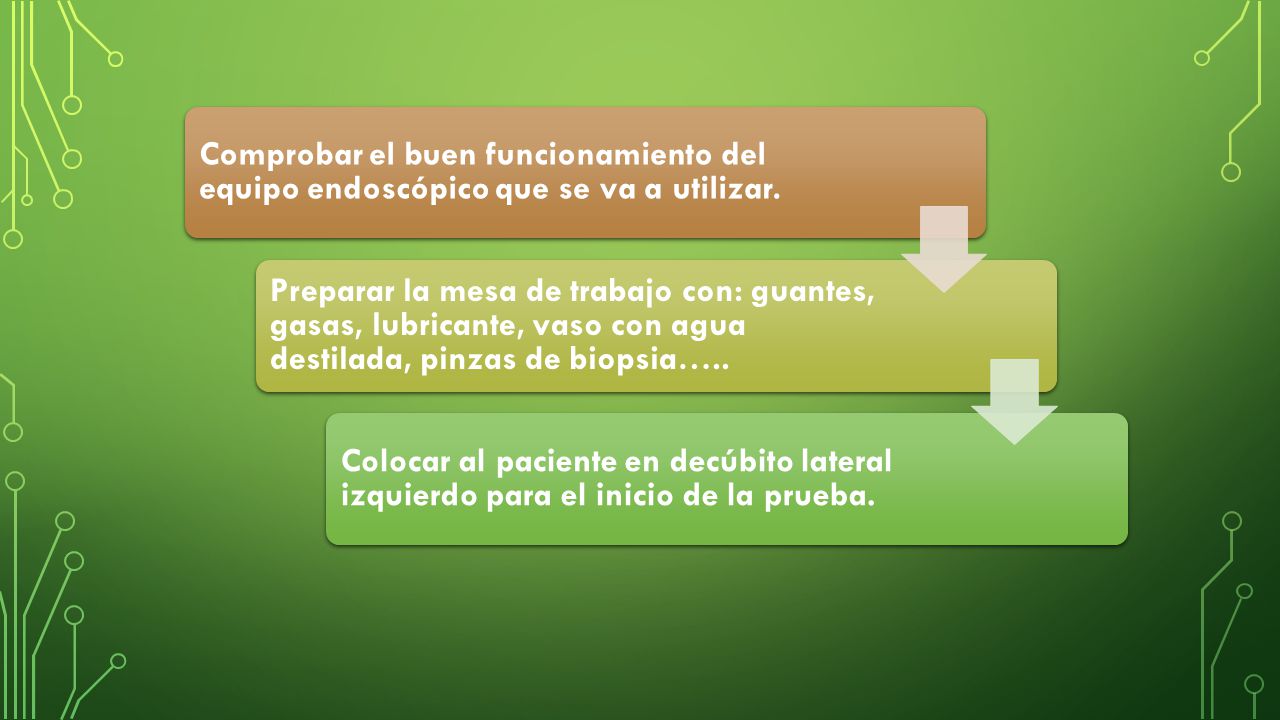 Comprobar el buen funcionamiento del equipo endoscópico que se va a utilizar.

Preparar la mesa de trabajo con: guantes, gasas, lubricante, vaso con agua destilada, pinzas de biopsia…..

Colocar al paciente en decúbito lateral izquierdo para el inicio de la prueba.